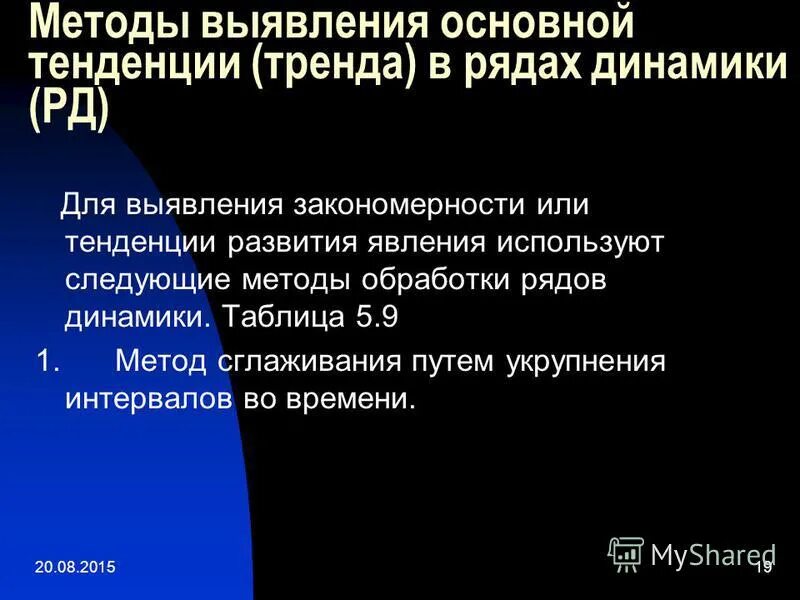 Методы выявления основной тенденции (тренда) в рядах динамики (РД)

Для выявления закономерности или тенденции развития явления используют следующие методы обработки рядов динамики. Таблица 5.9

1. Метод сглаживания путем укрупнения интервалов во времени.

20.08.2015

MyShared

19